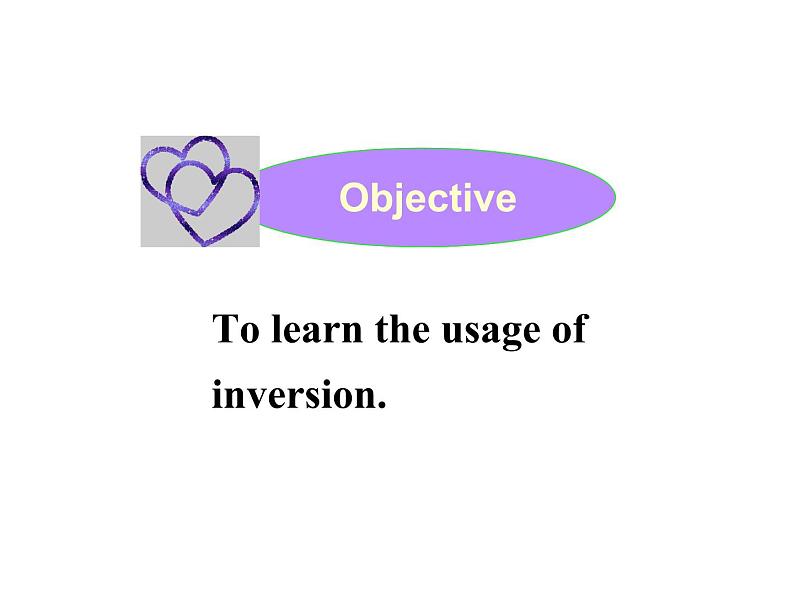 Objective

To learn the usage of inversion.